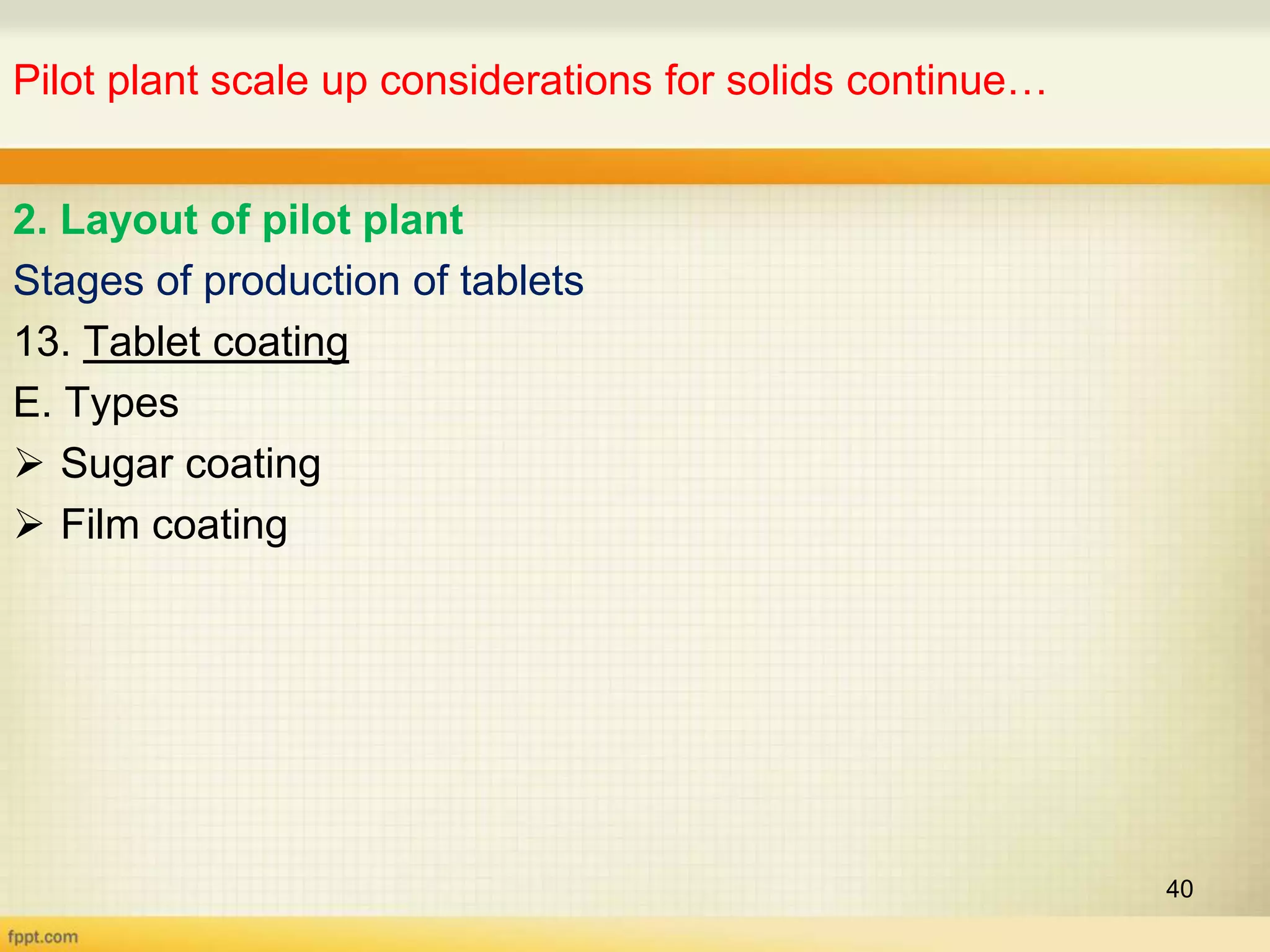 Pilot plant scale up considerations for solids continue…

2. Layout of pilot plant

Stages of production of tablets

13. Tablet coating

E. Types

➢ Sugar coating

➢ Film coating

40

fppt.com